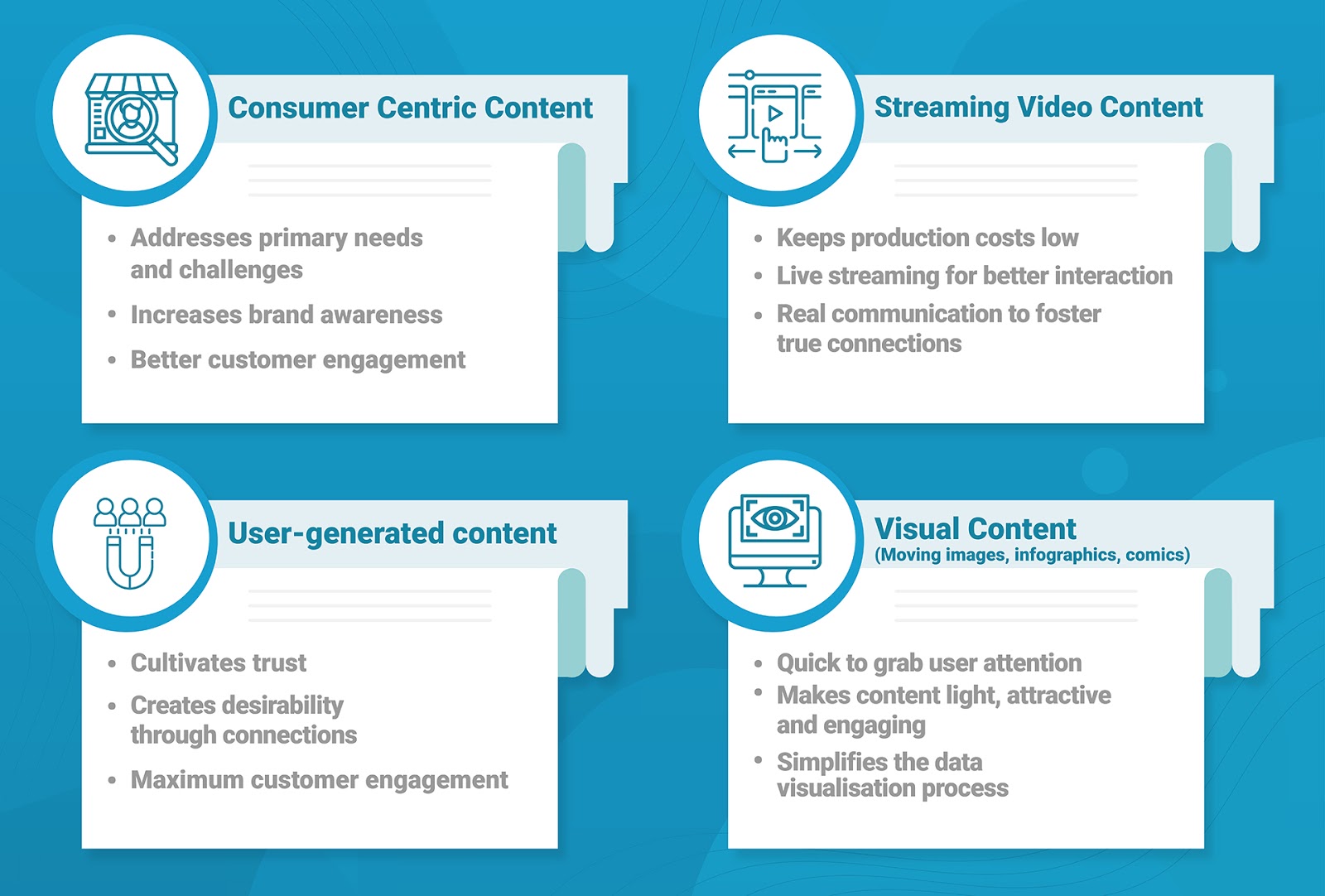 Consumer Centric Content

• Addresses primary needs and challenges
• Increases brand awareness
• Better customer engagement

Streaming Video Content

• Keeps production costs low
• Live streaming for better interaction
• Real communication to foster true connections

User-generated content

• Cultivates trust
• Creates desirability through connections
• Maximum customer engagement

Visual Content
(Moving images, infographics, comics)

• Quick to grab user attention
• Makes content light, attractive and engaging
• Simplifies the data visualisation process